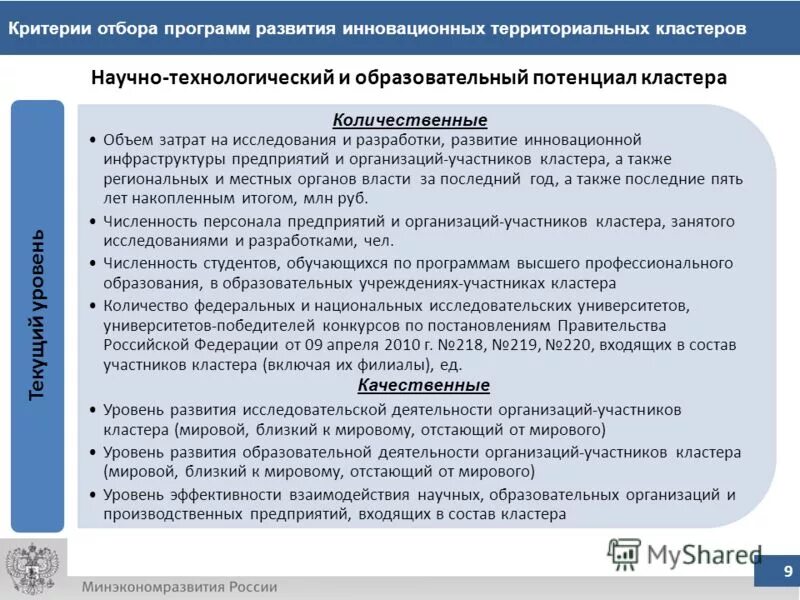 Критерии отбора программ развития инновационных территориальных кластеров

Научно-технологический и образовательный потенциал кластера

Текущий уровень

Количественные

• Объем затрат на исследования и разработки, развитие инновационной инфраструктуры предприятий и организаций-участников кластера, а также региональных и местных органов власти за последний год, а также последние пять лет накопленным итогом, млн руб.

• Численность персонала предприятий и организаций-участников кластера, занятого исследованиями и разработками, чел.

• Численность студентов, обучающихся по программам высшего профессионального образования, в образовательных учреждениях-участниках кластера

• Количество федеральных и национальных исследовательских университетов, университетов-победителей конкурсов по постановлениям Правительства Российской Федерации от 09 апреля 2010 г. №218, №219, №220, входящих в состав участников кластера (включая их филиалы), ед.

Качественные

• Уровень развития исследовательской деятельности организаций-участников кластера (мировой, близкий к мировому, отстающий от мирового)

• Уровень развития образовательной деятельности организаций-участников кластера (мировой, близкий к мировому, отстающий от мирового)

• Уровень эффективности взаимодействия научных, образовательных организаций и производственных предприятий, входящих в состав кластера

MyShared

Минэкономразвития России

9